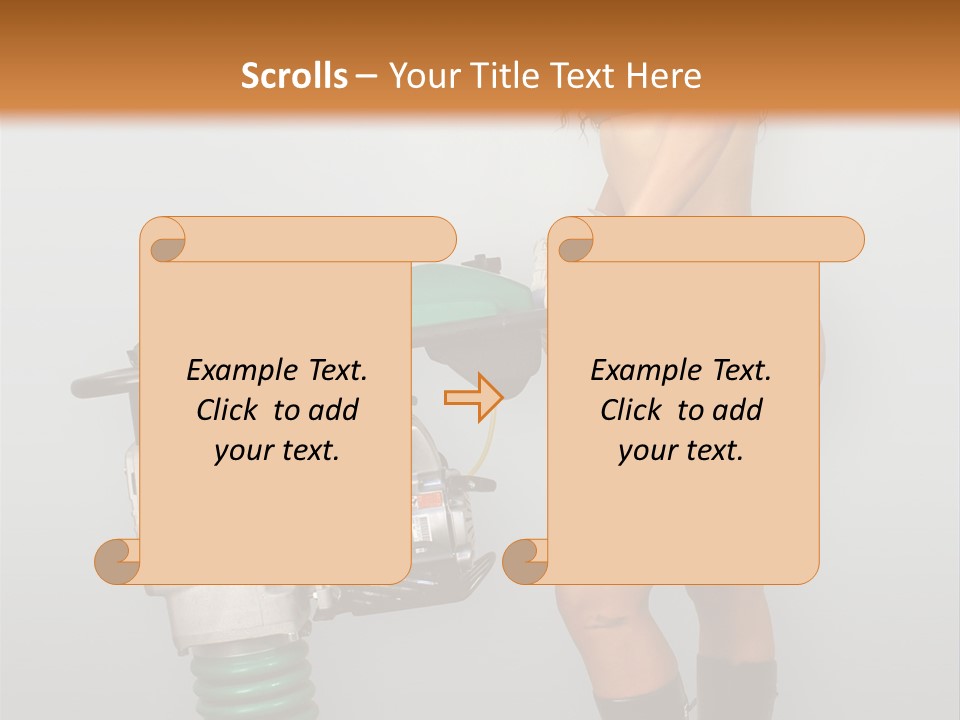 Scrolls – Your Title Text Here

Example Text. Click to add your text.

Example Text. Click to add your text.